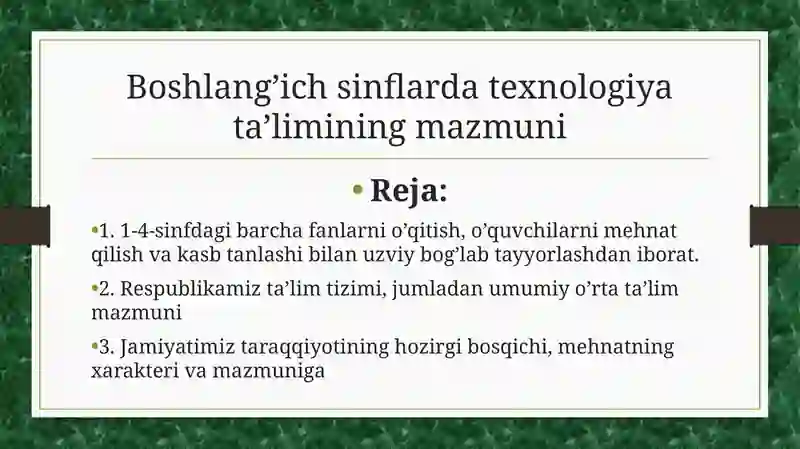 Boshlang’ich sinflarda texnologiya ta’limining mazmuni

• Reja:

•1. 1-4-sinfdagi barcha fanlarni o’qitish, o’quvchilarni mehnat qilish va kasb tanlashi bilan uzviy bog’lab tayyorlashdan iborat.

•2. Respublikamiz ta’lim tizimi, jumladan umumiy o’rta ta’lim mazmuni

•3. Jamiyatimiz taraqqiyotining hozirgi bosqichi, mehnatning xarakteri va mazmuniga